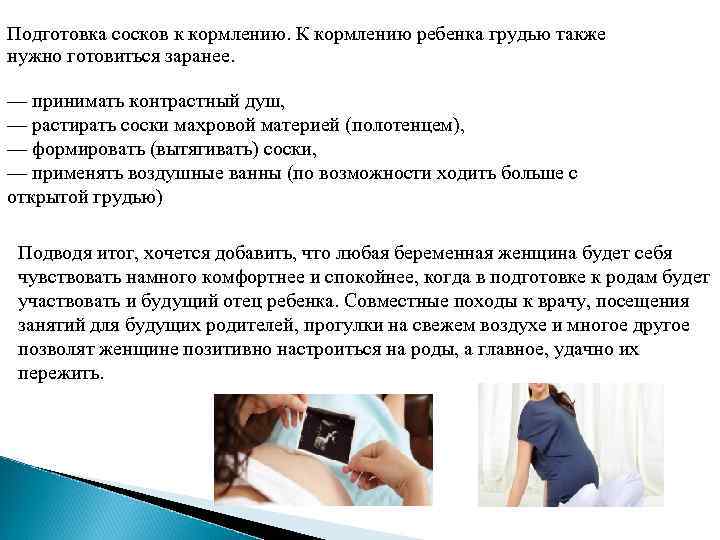 Подготовка сосков к кормлению. К кормлению ребенка грудью также нужно готовиться заранее.

— принимать контрастный душ,
— растирать соски махровой материей (полотенцем),
— формировать (вытягивать) соски,
— применять воздушные ванны (по возможности ходить больше с открытой грудью)

Подводя итог, хочется добавить, что любая беременная женщина будет себя чувствовать намного комфортнее и спокойнее, когда в подготовке к родам будет участвовать и будущий отец ребенка. Совместные походы к врачу, посещения занятий для будущих родителей, прогулки на свежем воздухе и многое другое позволят женщине позитивно настроиться на роды, а главное, удачно их пережить.